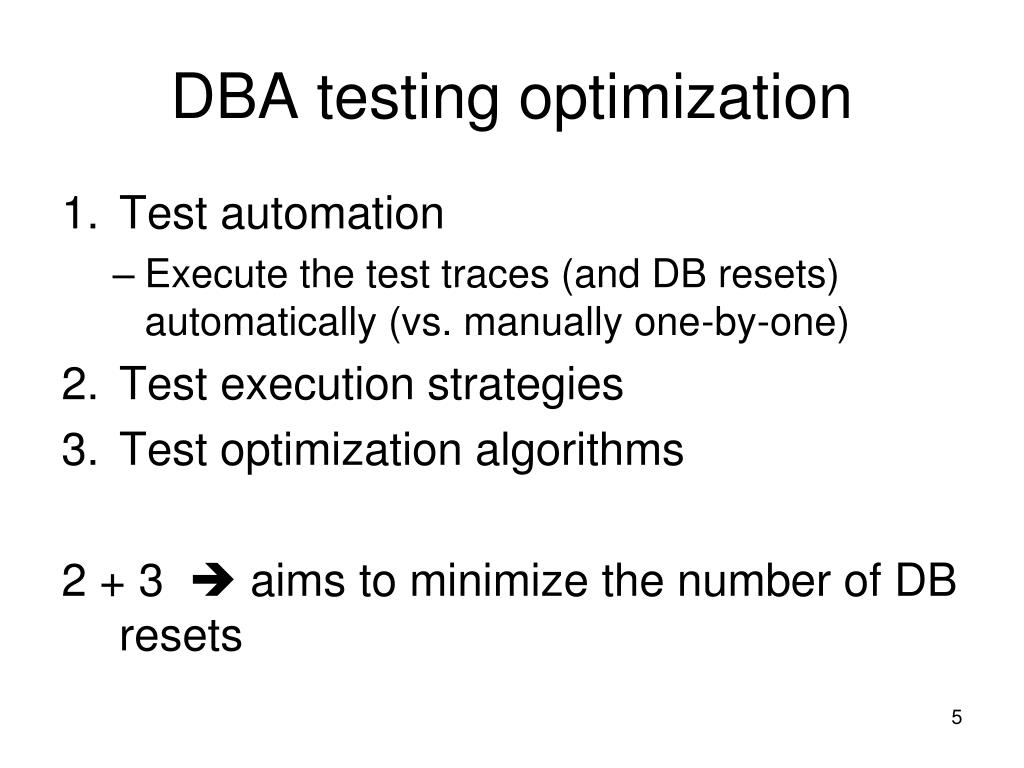 DBA testing optimization

1. Test automation
– Execute the test traces (and DB resets) automatically (vs. manually one-by-one)
2. Test execution strategies
3. Test optimization algorithms

2 + 3 ➔ aims to minimize the number of DB resets

5